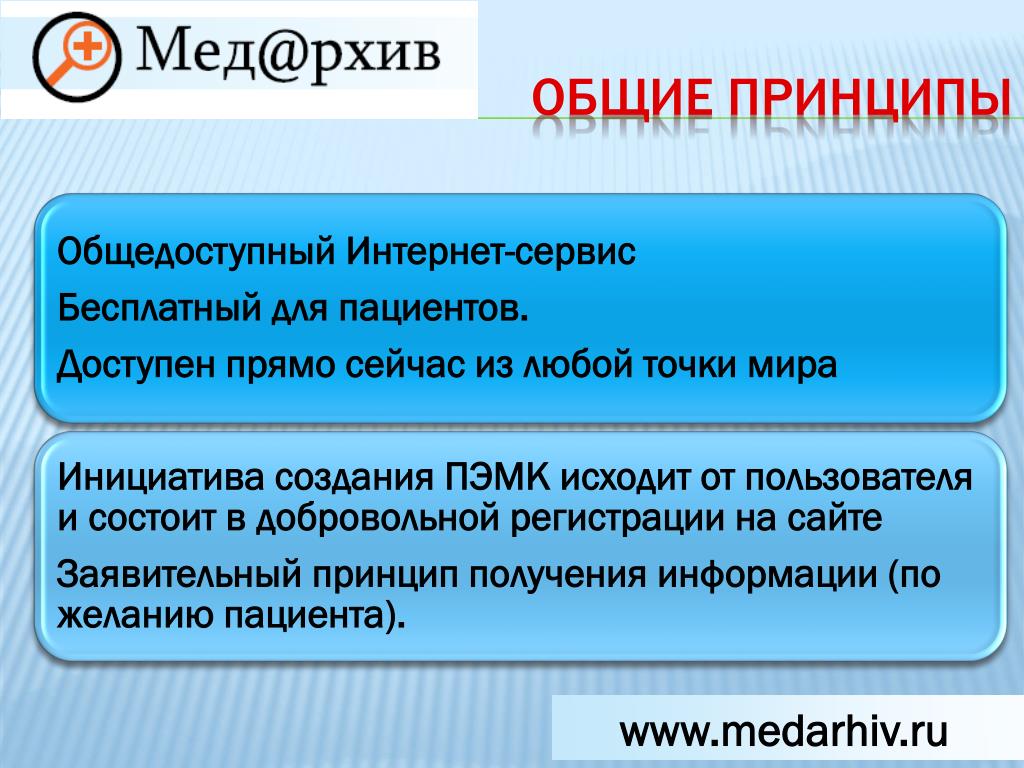 Мед@рхив

ОБЩИЕ ПРИНЦИПЫ

Общедоступный Интернет-сервис

Бесплатный для пациентов.

Доступен прямо сейчас из любой точки мира

Инициатива создания ПЭМК исходит от пользователя и состоит в добровольной регистрации на сайте

Заявительный принцип получения информации (по желанию пациента).

www.medarhiv.ru